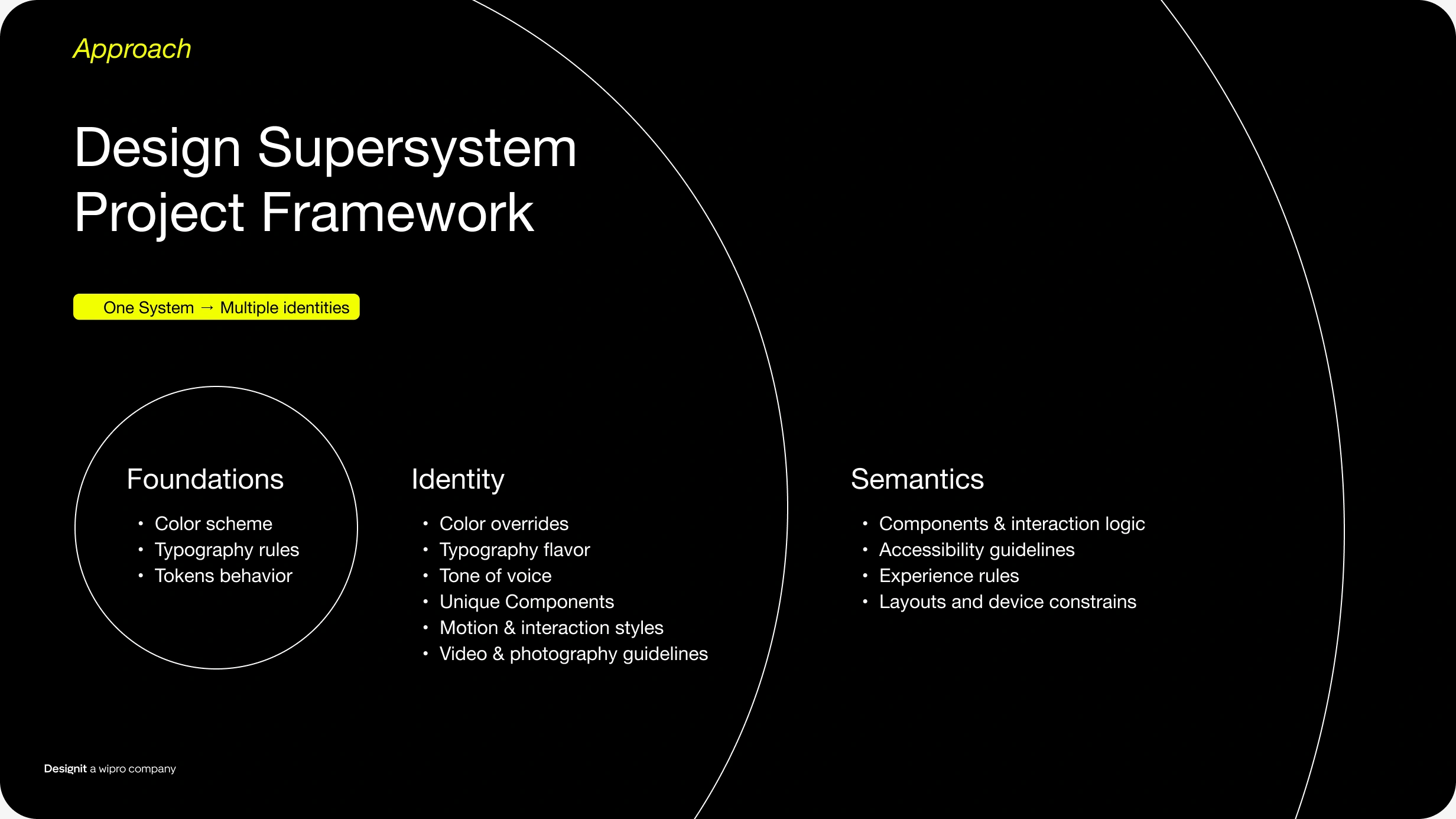 Approach

Design Supersystem
Project Framework

One System → Multiple identities

Foundations

• Color scheme
• Typography rules
• Tokens behavior

Identity

• Color overrides
• Typography flavor
• Tone of voice
• Unique Components
• Motion & interaction styles
• Video & photography guidelines

Semantics

• Components & interaction logic
• Accessibility guidelines
• Experience rules
• Layouts and device constrains

Designit a wipro company